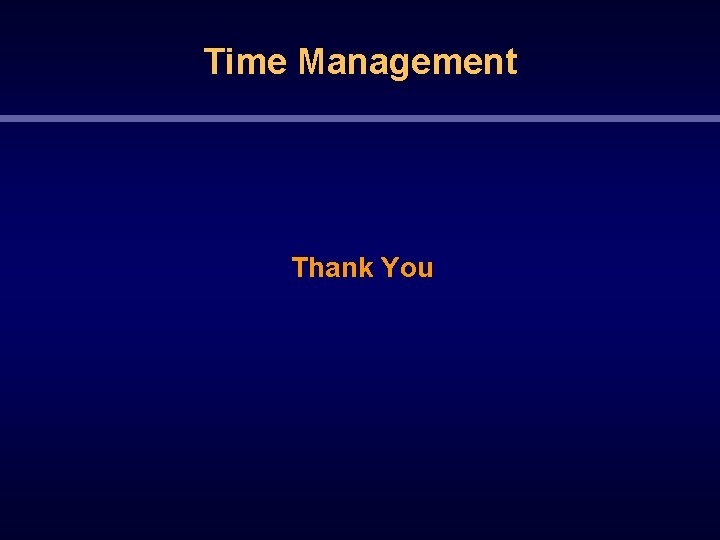 Time Management

Thank You